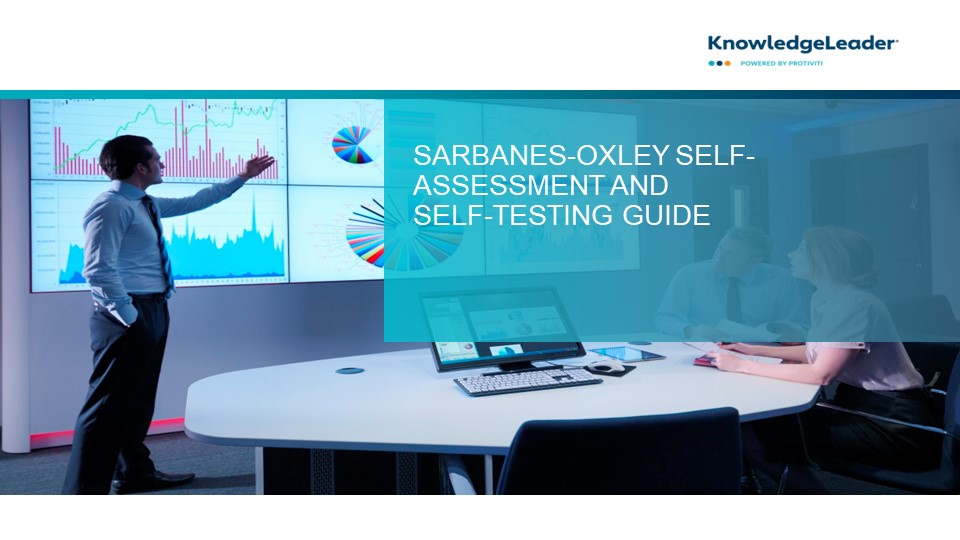 KnowledgeLeader
POWERED BY PROTIVITI

SARBANES-OXLEY SELF-ASSESSMENT AND SELF-TESTING GUIDE